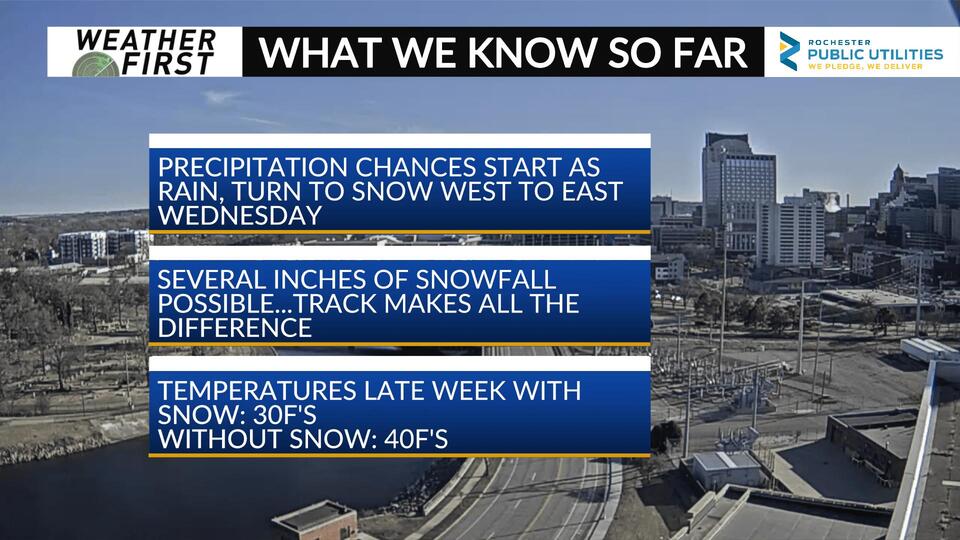 WEATHER FIRST

WHAT WE KNOW SO FAR

ROCHESTER PUBLIC UTILITIES
WE PLEDGE, WE DELIVER

PRECIPITATION CHANCES START AS RAIN, TURN TO SNOW WEST TO EAST WEDNESDAY

SEVERAL INCHES OF SNOWFALL POSSIBLE...TRACK MAKES ALL THE DIFFERENCE

TEMPERATURES LATE WEEK WITH SNOW: 30F'S
WITHOUT SNOW: 40F'S